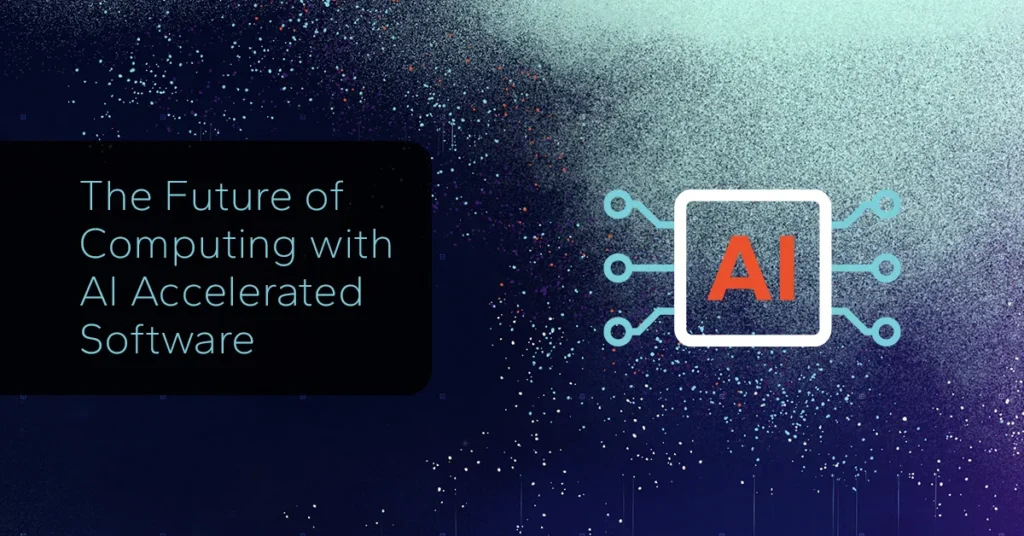 The Future of Computing with AI Accelerated Software

AI